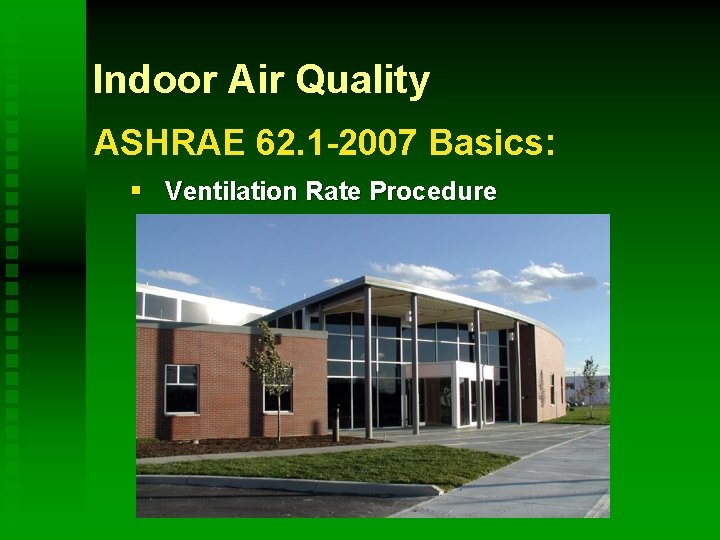 Indoor Air Quality

ASHRAE 62.1-2007 Basics:

▪ Ventilation Rate Procedure